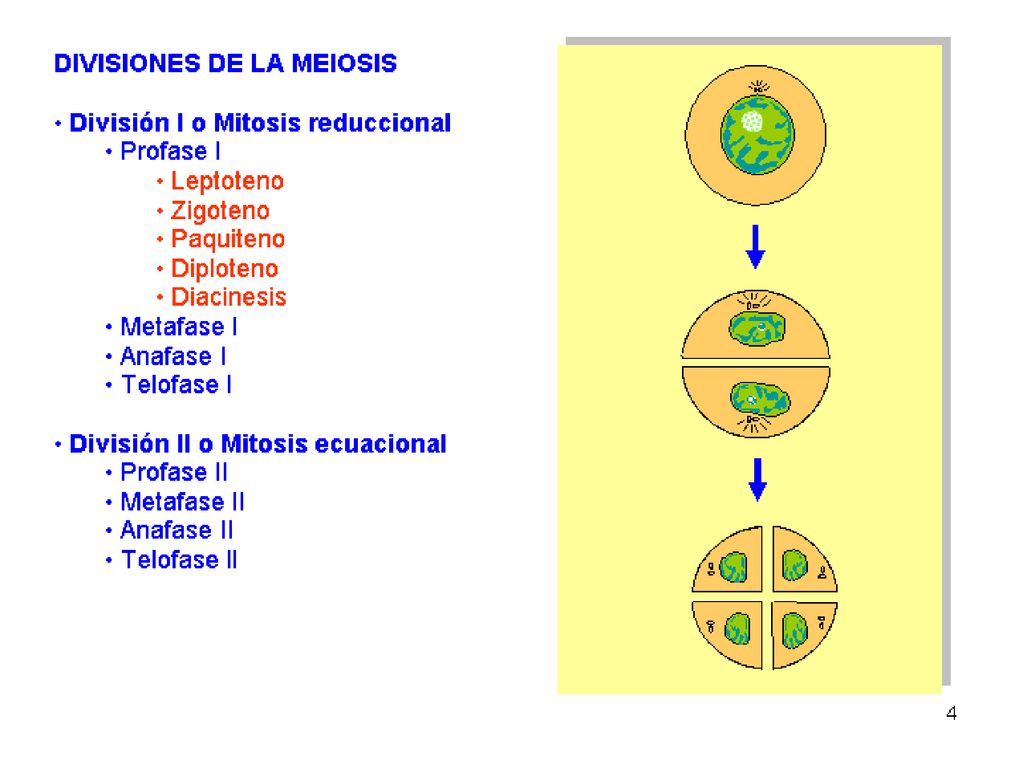 DIVISIONES DE LA MEIOSIS

• División I o Mitosis reduccional
• Profase I
• Leptoteno
• Zigoteno
• Paquiteno
• Diploteno
• Diacinesis
• Metafase I
• Anafase I
• Telofase I

• División II o Mitosis ecuacional
• Profase II
• Metafase II
• Anafase II
• Telofase II

4